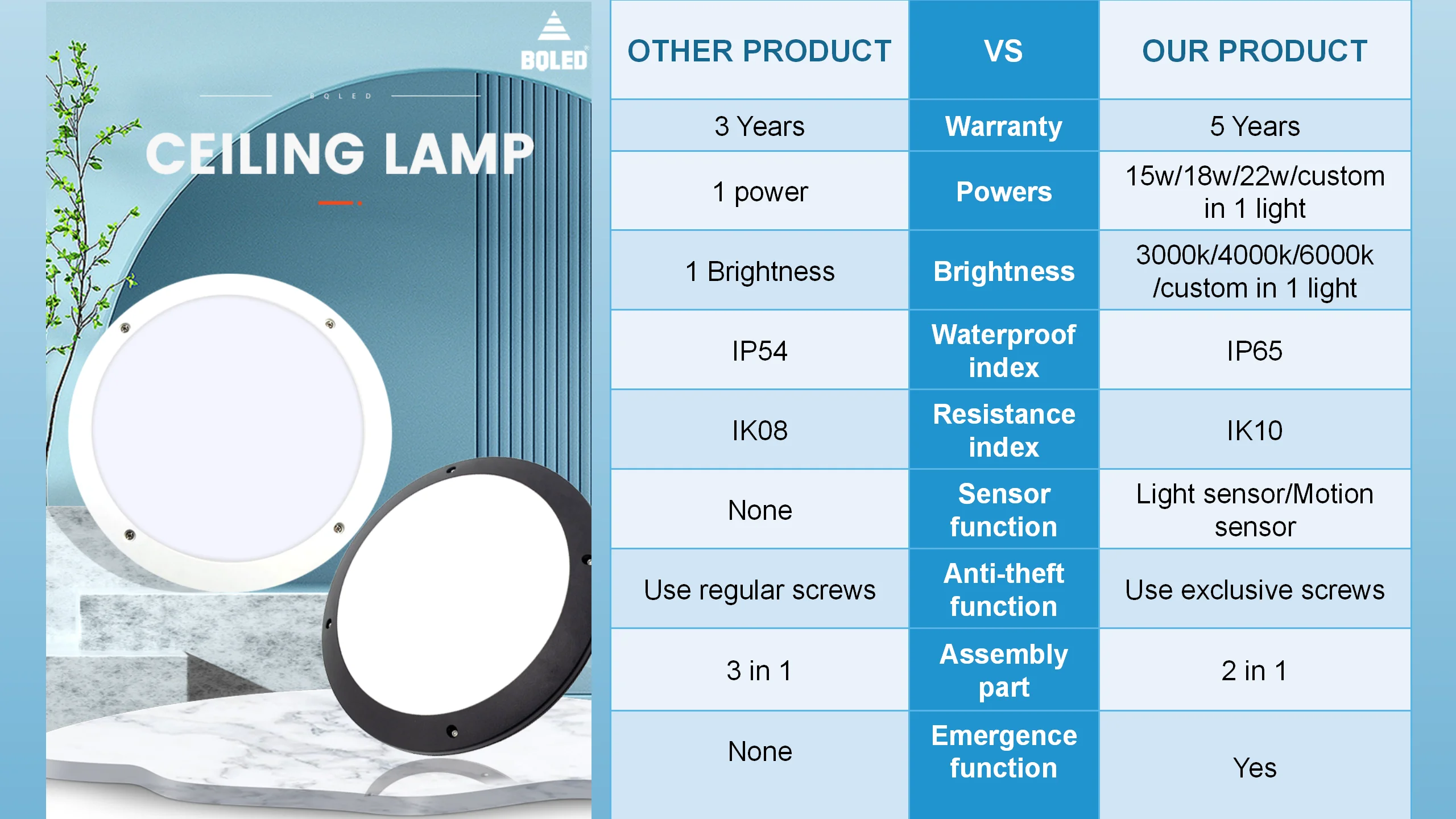 BQLED

BQLED

CEILING LAMP

| OTHER PRODUCT | VS | OUR PRODUCT |
|---|---|---|
| 3 Years | Warranty | 5 Years |
| 1 power | Powers | 15w/18w/22w/custom in 1 light |
| 1 Brightness | Brightness | 3000k/4000k/6000k /custom in 1 light |
| IP54 | Waterproof index | IP65 |
| IK08 | Resistance index | IK10 |
| None | Sensor function | Light sensor/Motion sensor |
| Use regular screws | Anti-theft function | Use exclusive screws |
| 3 in 1 | Assembly part | 2 in 1 |
| None | Emergence function | Yes |